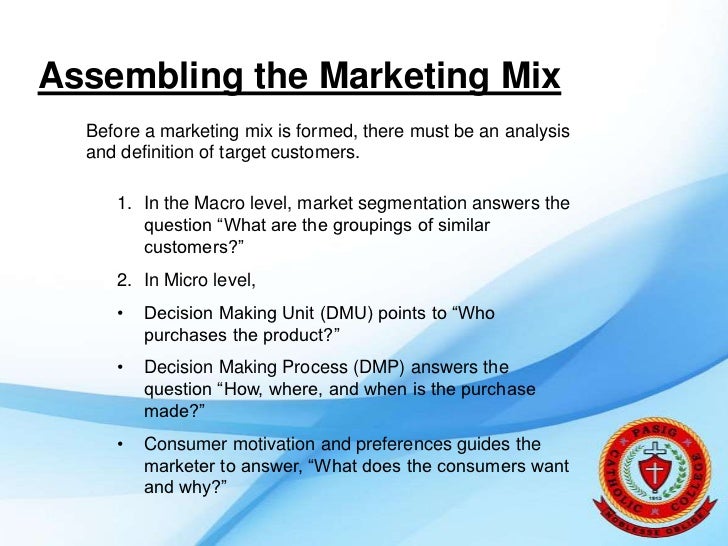 Assembling the Marketing Mix

Before a marketing mix is formed, there must be an analysis and definition of target customers.

1. In the Macro level, market segmentation answers the question “What are the groupings of similar customers?”

2. In Micro level,

• Decision Making Unit (DMU) points to “Who purchases the product?”

• Decision Making Process (DMP) answers the question “How, where, and when is the purchase made?”

• Consumer motivation and preferences guides the marketer to answer, “What does the consumers want and why?”

PASIG CATHOLIC COLLEGE
1913
NOBLESSE OBLIGE